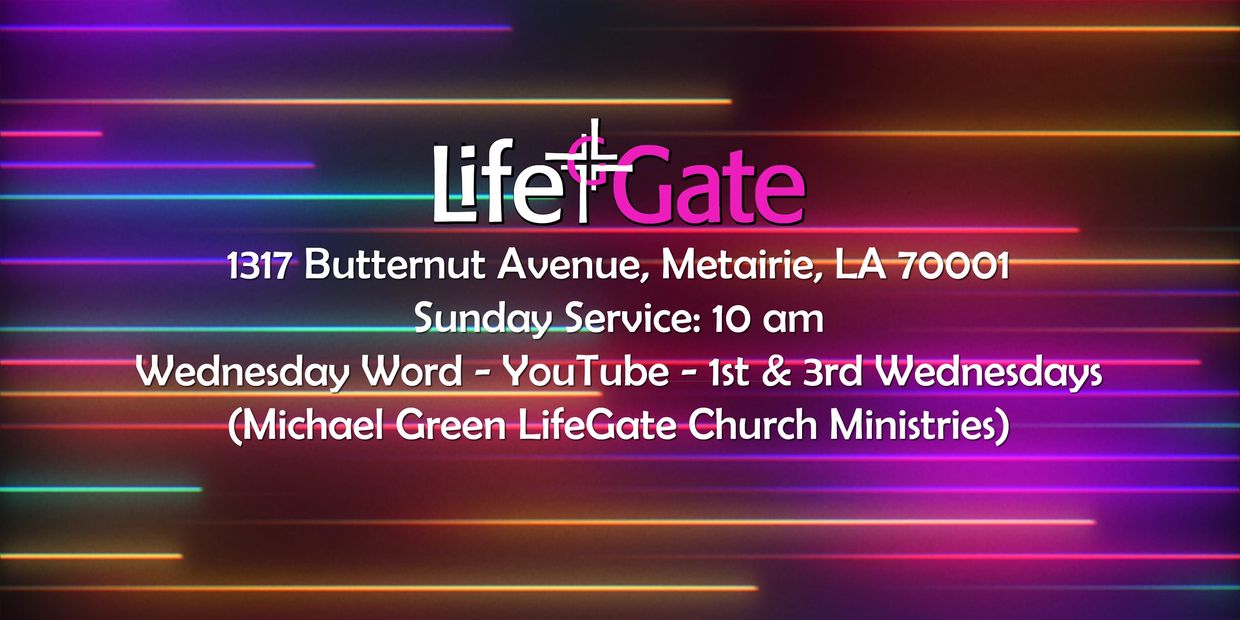 LifeGate

1317 Butternut Avenue, Metairie, LA 70001
Sunday Service: 10 am
Wednesday Word - YouTube - 1st & 3rd Wednesdays
(Michael Green LifeGate Church Ministries)